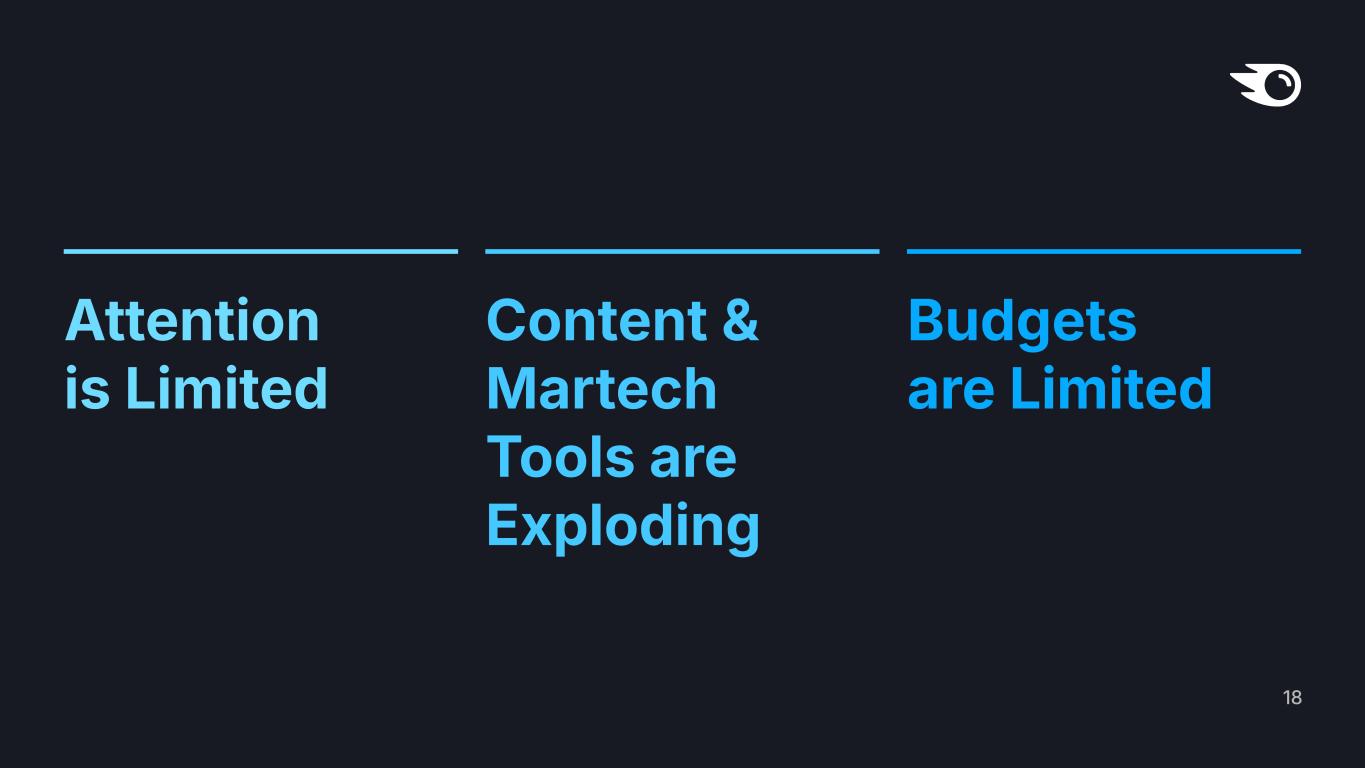 Attention is Limited

Content & Martech Tools are Exploding

Budgets are Limited

18